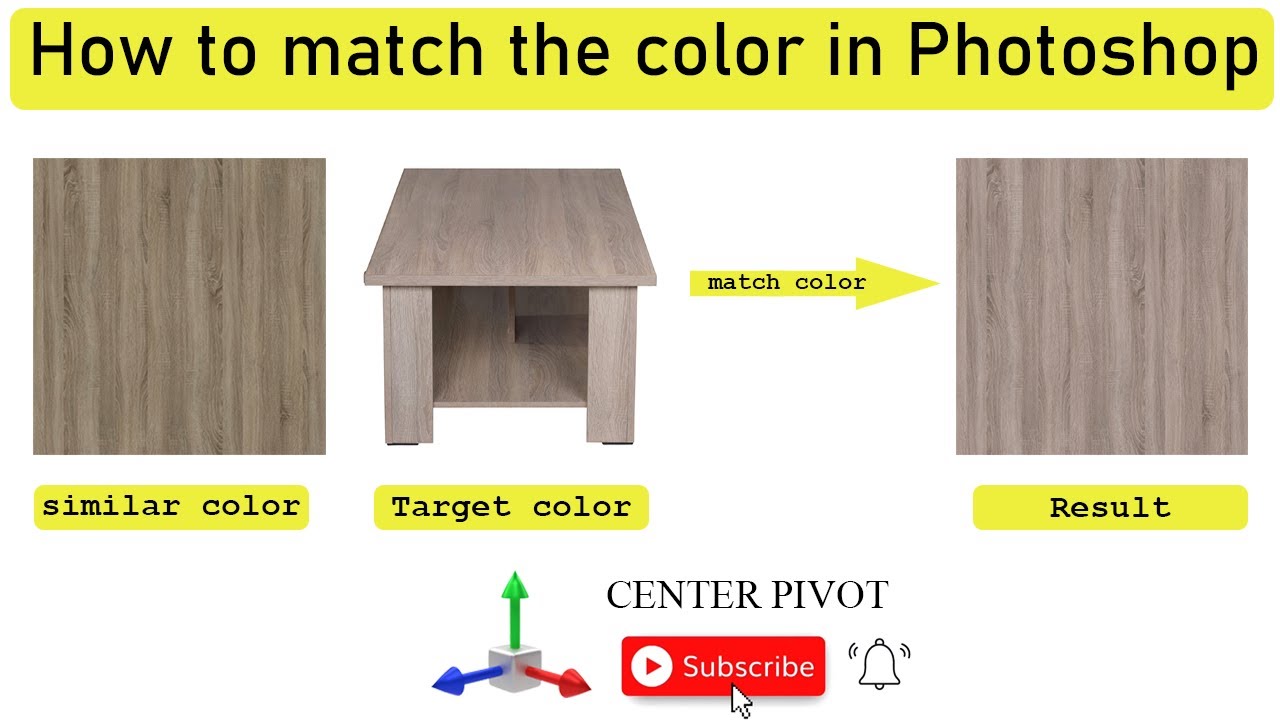 How to match the color in Photoshop

match color

similar color

Target color

Result

CENTER PIVOT

Subscribe